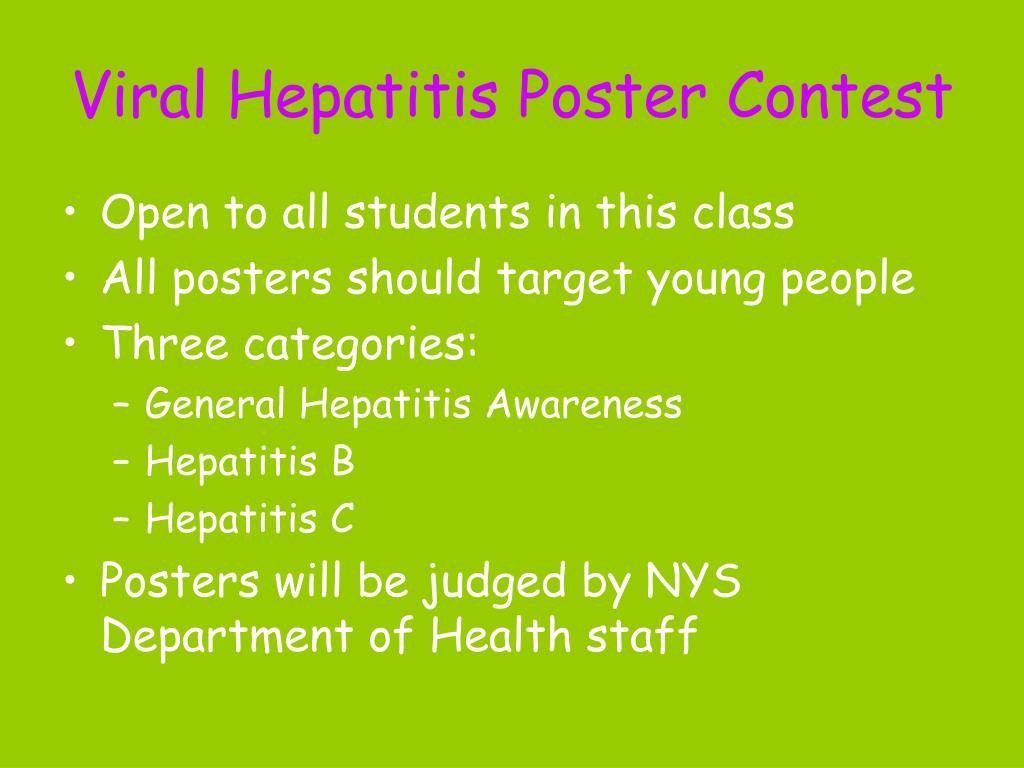 Viral Hepatitis Poster Contest

• Open to all students in this class
• All posters should target young people
• Three categories:
– General Hepatitis Awareness
– Hepatitis B
– Hepatitis C
• Posters will be judged by NYS Department of Health staff